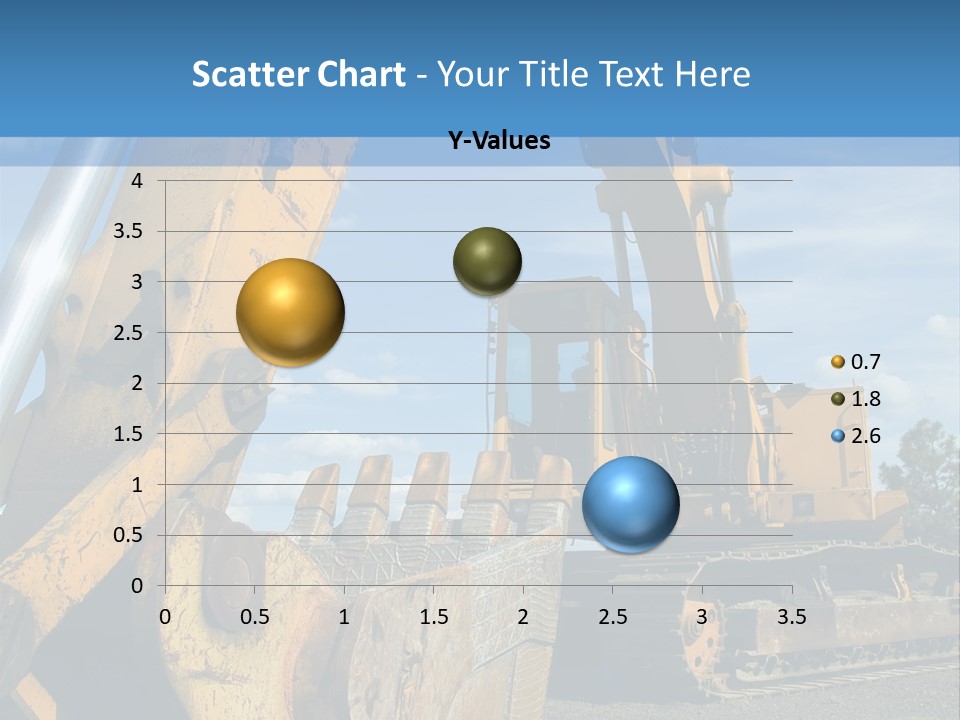 Scatter Chart - Your Title Text Here

Y-Values

4
3.5
3
2.5
2
1.5
1
0.5
0

0 0.5 1 1.5 2 2.5 3 3.5

0.7
1.8
2.6